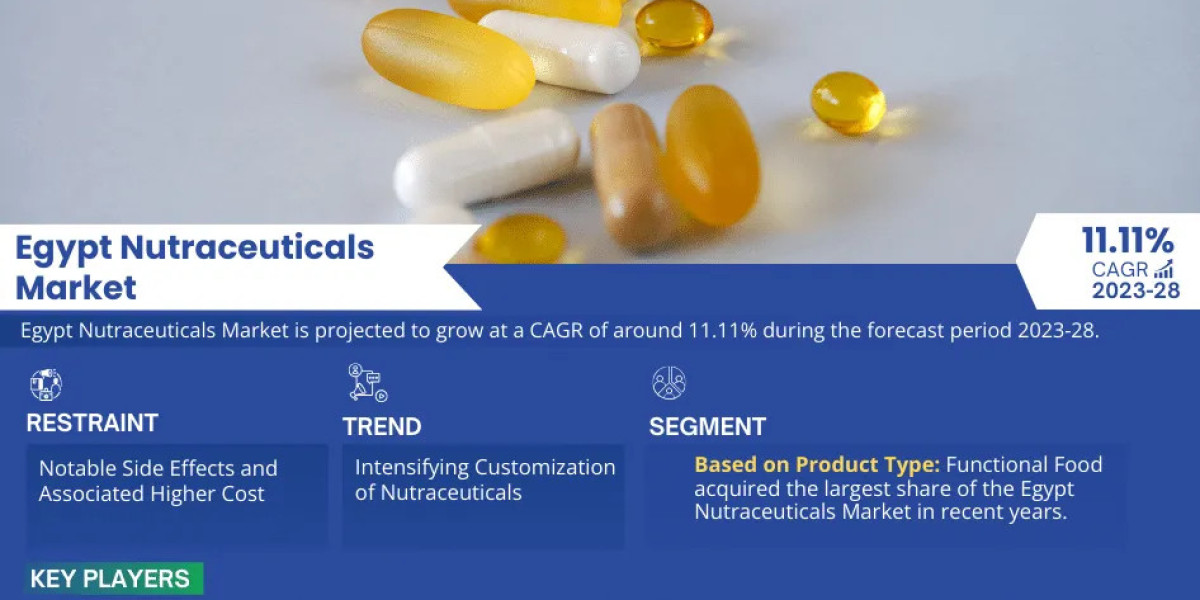 Egypt Nutraceuticals Market

11.11%
CAGR
2023-28

Egypt Nutraceuticals Market is projected to grow at a CAGR of around 11.11% during the forecast period 2023-28.

RESTRAINT

Notable Side Effects and Associated Higher Cost

TREND

Intensifying Customization of Nutraceuticals

SEGMENT

Based on Product Type: Functional Food acquired the largest share of the Egypt Nutraceuticals Market in recent years.

KEY PLAYERS